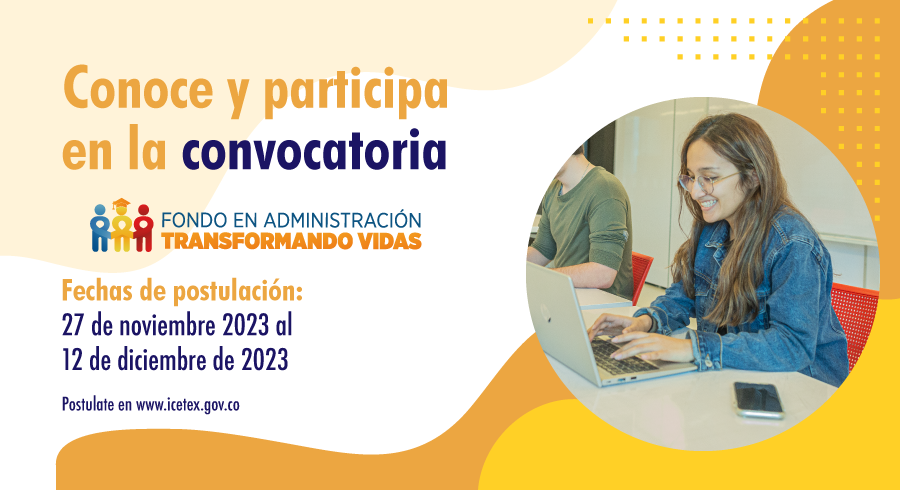 Conoce y participa en la convocatoria

FONDO EN ADMINISTRACIÓN
TRANSFORMANDO VIDAS

Fechas de postulación:
27 de noviembre 2023 al
12 de diciembre de 2023

Postulate en www.icetex.gov.co